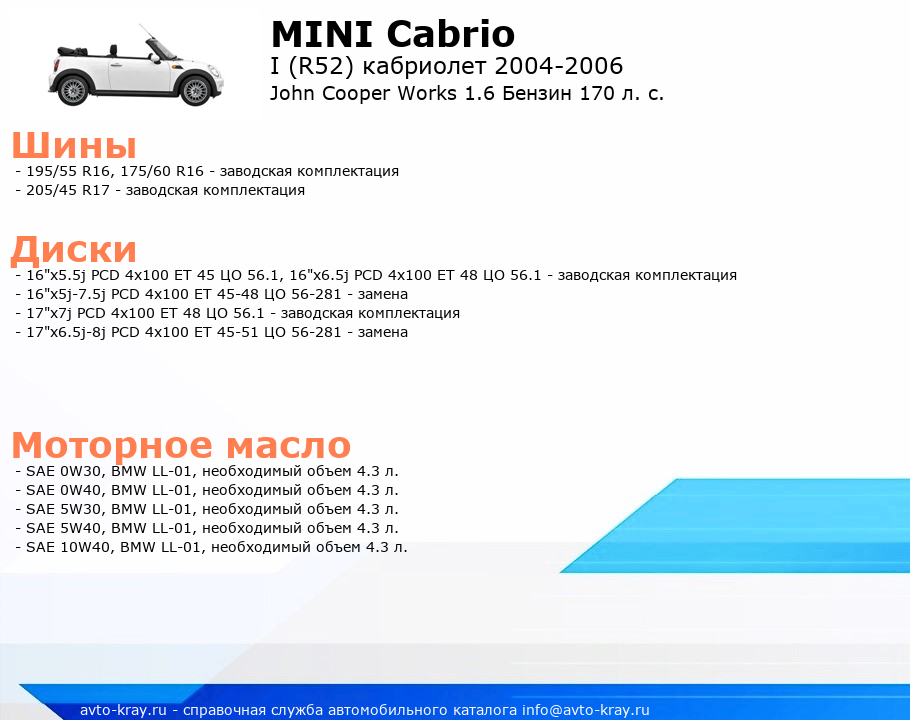 MINI Cabrio
I (R52) кабриолет 2004-2006
John Cooper Works 1.6 Бензин 170 л. с.

Шины
- 195/55 R16, 175/60 R16 - заводская комплектация
- 205/45 R17 - заводская комплектация

Диски
- 16"x5.5j PCD 4x100 ET 45 ЦО 56.1, 16"x6.5j PCD 4x100 ET 48 ЦО 56.1 - заводская комплектация
- 16"x5j-7.5j PCD 4x100 ET 45-48 ЦО 56-281 - замена
- 17"x7j PCD 4x100 ET 48 ЦО 56.1 - заводская комплектация
- 17"x6.5j-8j PCD 4x100 ET 45-51 ЦО 56-281 - замена

Моторное масло
- SAE 0W30, BMW LL-01, необходимый объем 4.3 л.
- SAE 0W40, BMW LL-01, необходимый объем 4.3 л.
- SAE 5W30, BMW LL-01, необходимый объем 4.3 л.
- SAE 5W40, BMW LL-01, необходимый объем 4.3 л.
- SAE 10W40, BMW LL-01, необходимый объем 4.3 л.

avto-kray.ru - справочная служба автомобильного каталога info@avto-kray.ru